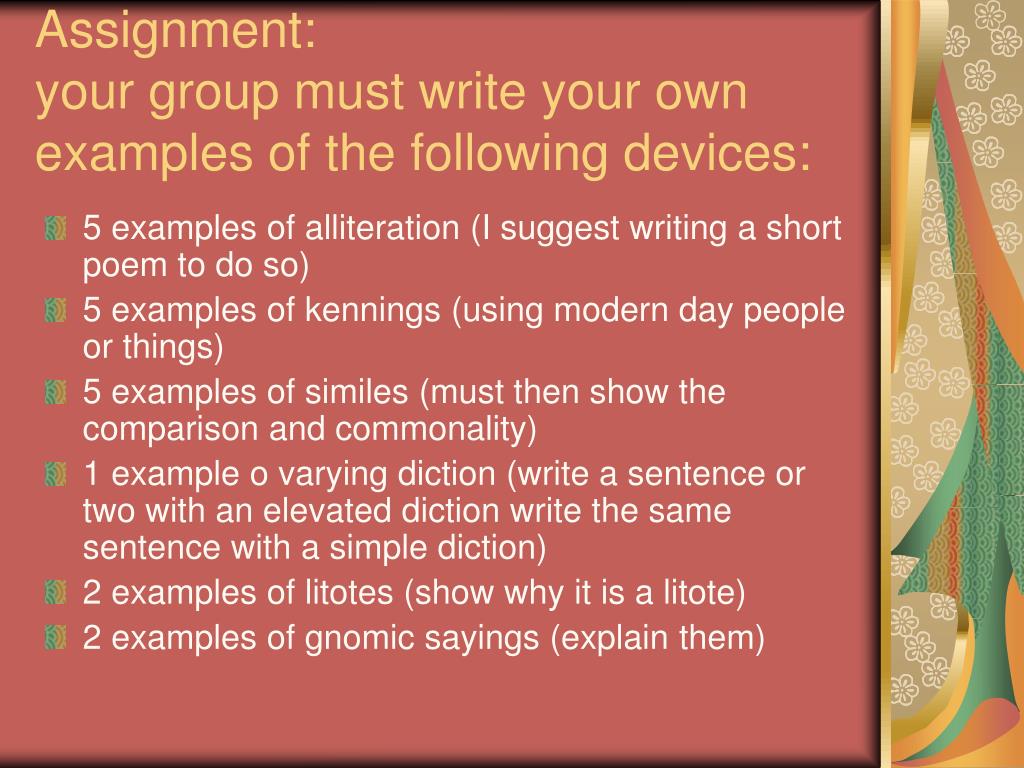 Assignment:
your group must write your own examples of the following devices:

5 examples of alliteration (I suggest writing a short poem to do so)
5 examples of kennings (using modern day people or things)
5 examples of similes (must then show the comparison and commonality)
1 example o varying diction (write a sentence or two with an elevated diction write the same sentence with a simple diction)
2 examples of litotes (show why it is a litote)
2 examples of gnomic sayings (explain them)